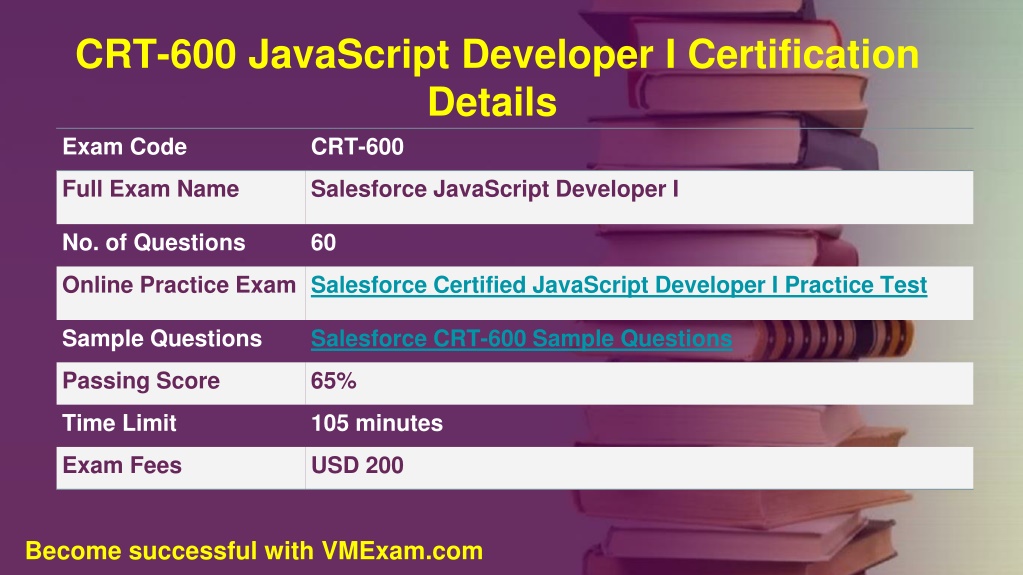 CRT-600 JavaScript Developer I Certification Details

| Exam Code | CRT-600 |
|---|---|
| Full Exam Name | Salesforce JavaScript Developer I |
| No. of Questions | 60 |
| Online Practice Exam | Salesforce Certified JavaScript Developer I Practice Test |
| Sample Questions | Salesforce CRT-600 Sample Questions |
| Passing Score | 65% |
| Time Limit | 105 minutes |
| Exam Fees | USD 200 |

Become successful with VMExam.com